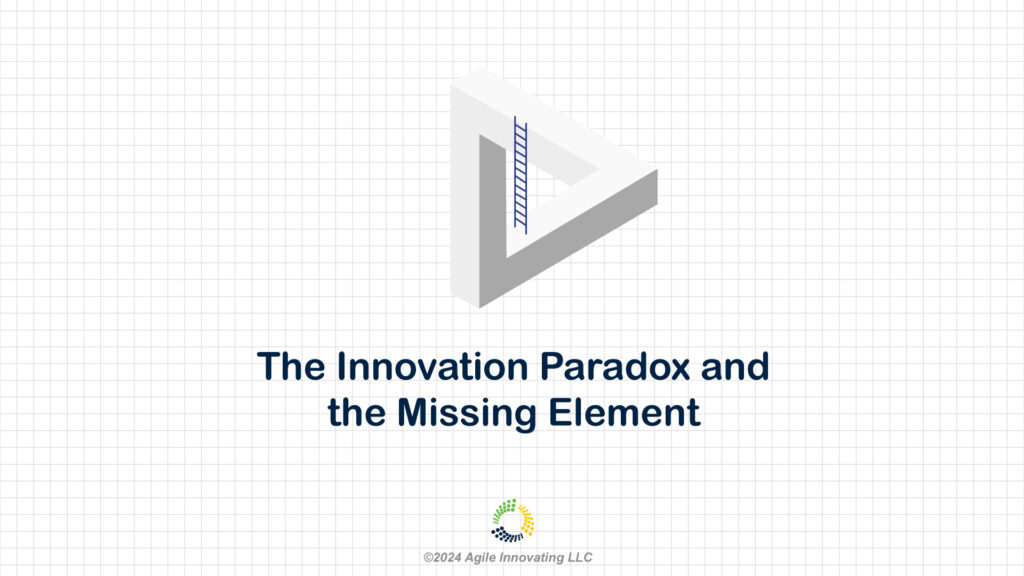 The Innovation Paradox and the Missing Element

©2024 Agile Innovating LLC